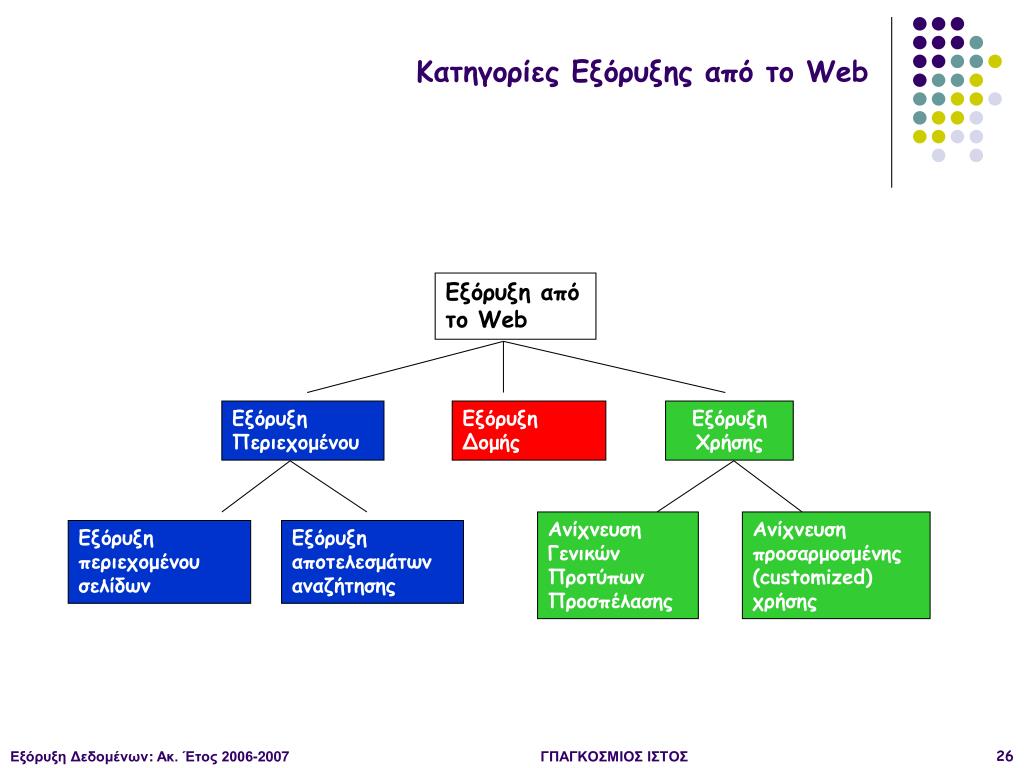 Κατηγορίες Εξόρυξης από το Web

Εξόρυξη από το Web

Εξόρυξη Περιεχομένου

Εξόρυξη Δομής

Εξόρυξη Χρήσης

Εξόρυξη περιεχομένου σελίδων

Εξόρυξη αποτελεσμάτων αναζήτησης

Ανίχνευση Γενικών Προτύπων Προσπέλασης

Ανίχνευση προσαρμοσμένης (customized) χρήσης

Εξόρυξη Δεδομένων: Ακ. Έτος 2006-2007

ΓΠΑΓΚΟΣΜΙΟΣ ΙΣΤΟΣ

26